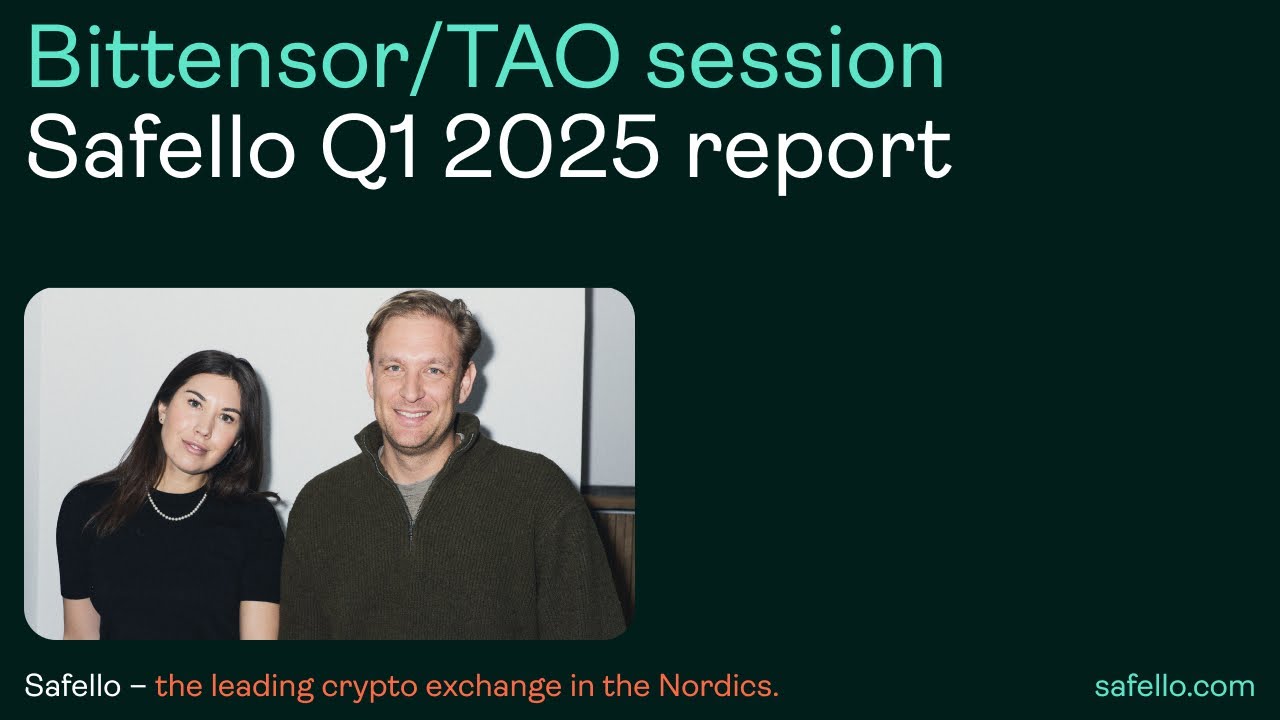 Bittensor/TAO session
Safello Q1 2025 report

Safello – the leading crypto exchange in the Nordics.

safello.com